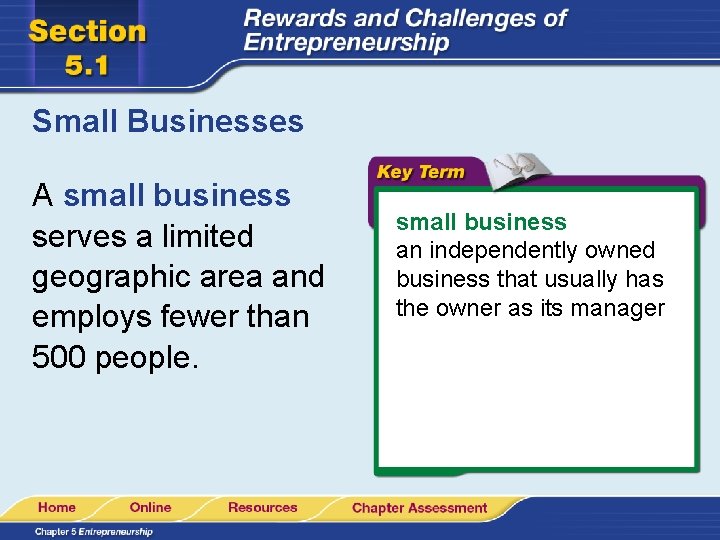 Section 5.1

Rewards and Challenges of Entrepreneurship

Small Businesses

A small business serves a limited geographic area and employs fewer than 500 people.

Key Term

small business
an independently owned business that usually has the owner as its manager

Home Online Resources Chapter Assessment

Chapter 5 Entrepreneurship